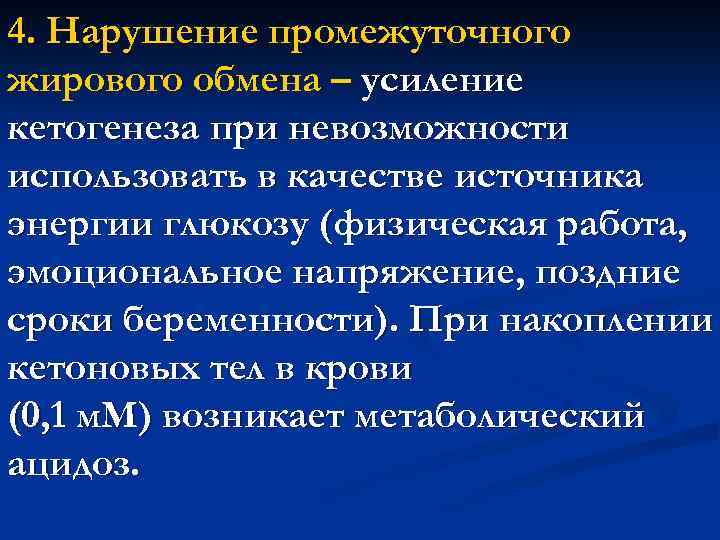 4. Нарушение промежуточного жирового обмена – усиление кетогенеза при невозможности использовать в качестве источника энергии глюкозу (физическая работа, эмоциональное напряжение, поздние сроки беременности). При накоплении кетоновых тел в крови
(0,1 мМ) возникает метаболический ацидоз.